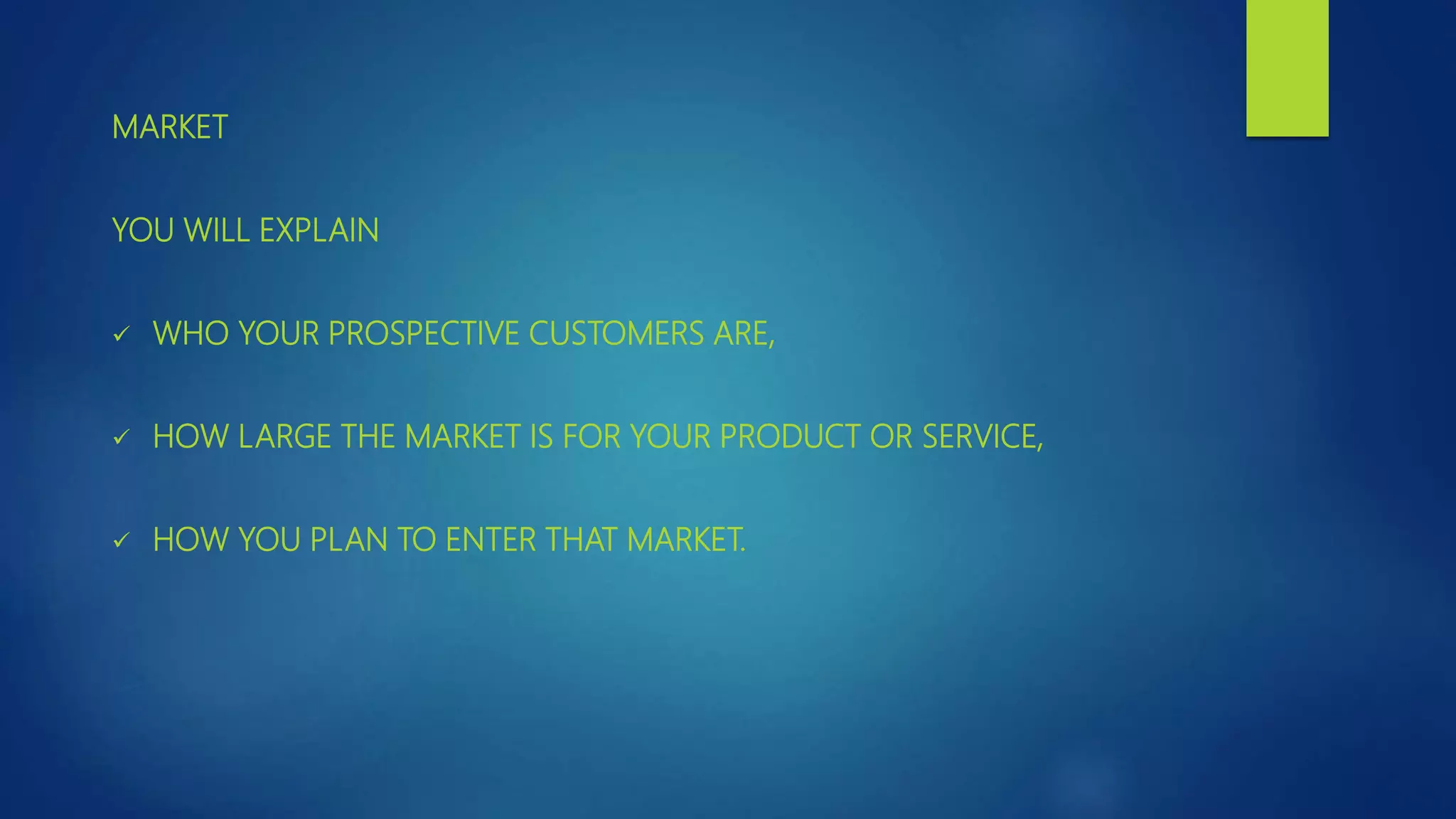 MARKET

YOU WILL EXPLAIN

✓ WHO YOUR PROSPECTIVE CUSTOMERS ARE,

✓ HOW LARGE THE MARKET IS FOR YOUR PRODUCT OR SERVICE,

✓ HOW YOU PLAN TO ENTER THAT MARKET.